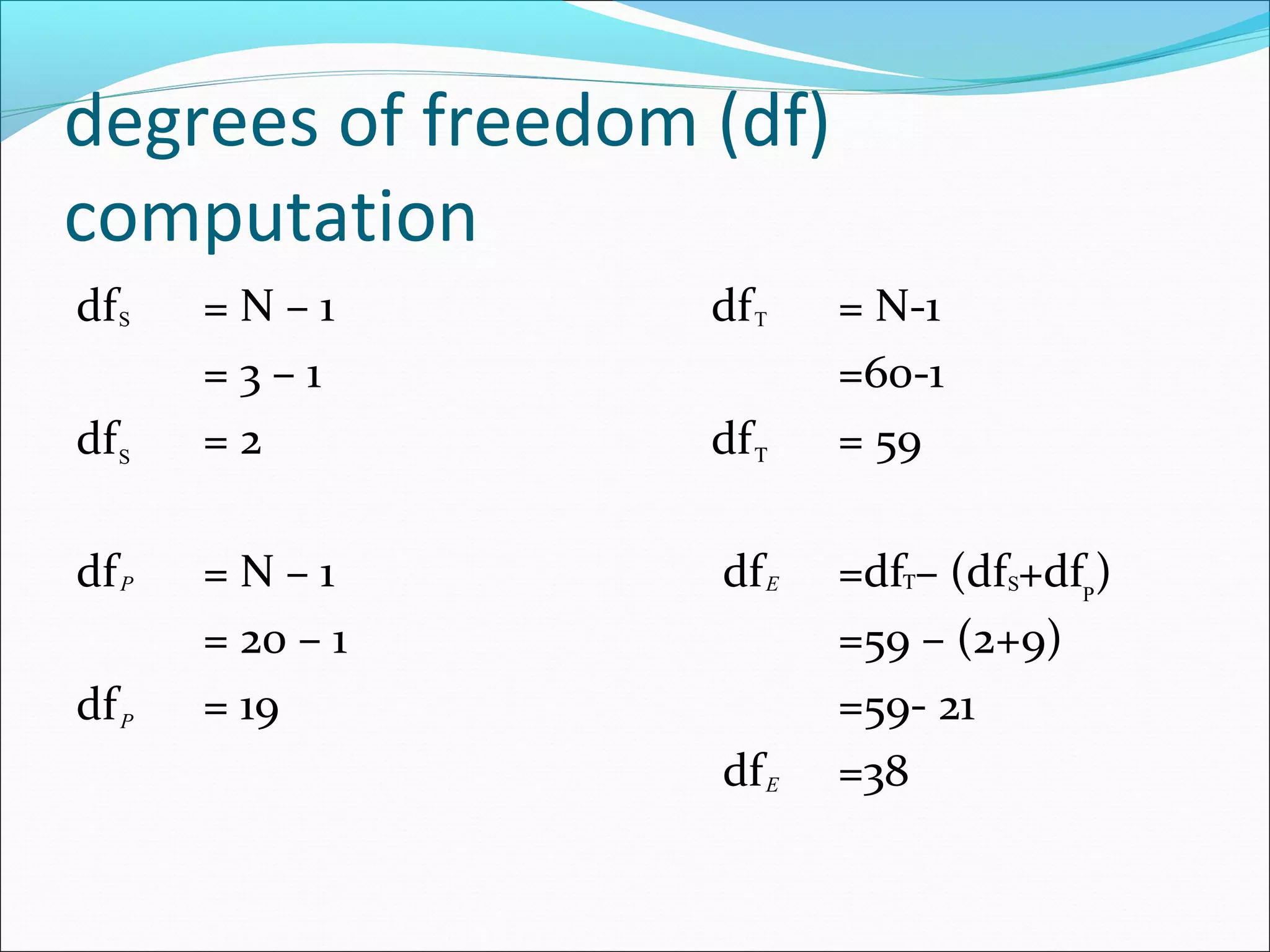 degrees of freedom (df) computation

$df_S$ = N – 1
= 3 – 1
$df_S$ = 2

$df_P$ = N – 1
= 20 – 1
$df_P$ = 19

$df_T$ = N-1
=60-1
$df_T$ = 59

$df_E$ =$df_T$– ($df_S$+$df_P$)
=59 – (2+9)
=59- 21
$df_E$ =38